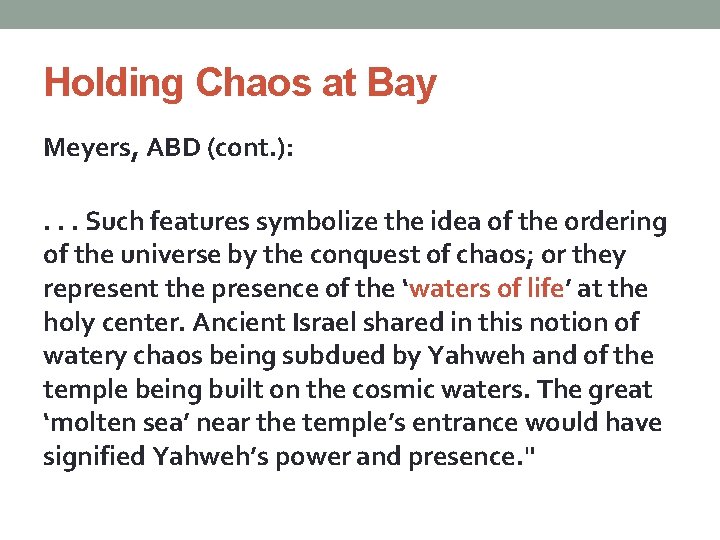 Holding Chaos at Bay

Meyers, ABD (cont.):

. . . Such features symbolize the idea of the ordering of the universe by the conquest of chaos; or they represent the presence of the ‘waters of life’ at the holy center. Ancient Israel shared in this notion of watery chaos being subdued by Yahweh and of the temple being built on the cosmic waters. The great ‘molten sea’ near the temple’s entrance would have signified Yahweh’s power and presence."